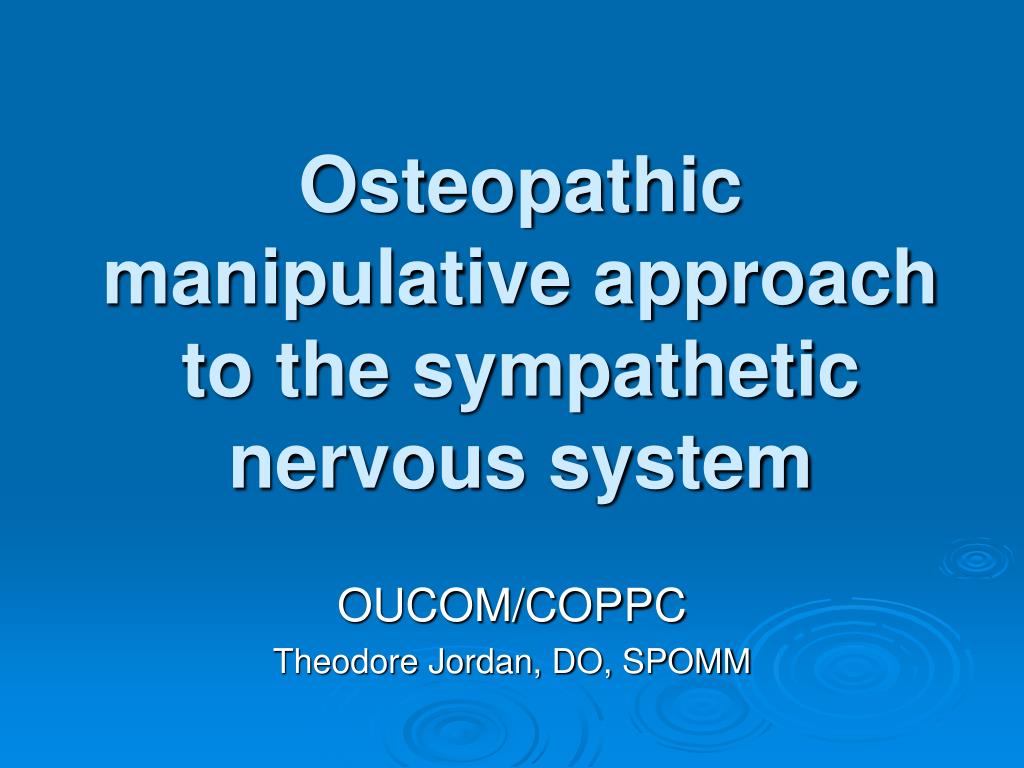 Osteopathic manipulative approach to the sympathetic nervous system

OUCOM/COPPC

Theodore Jordan, DO, SPOMM